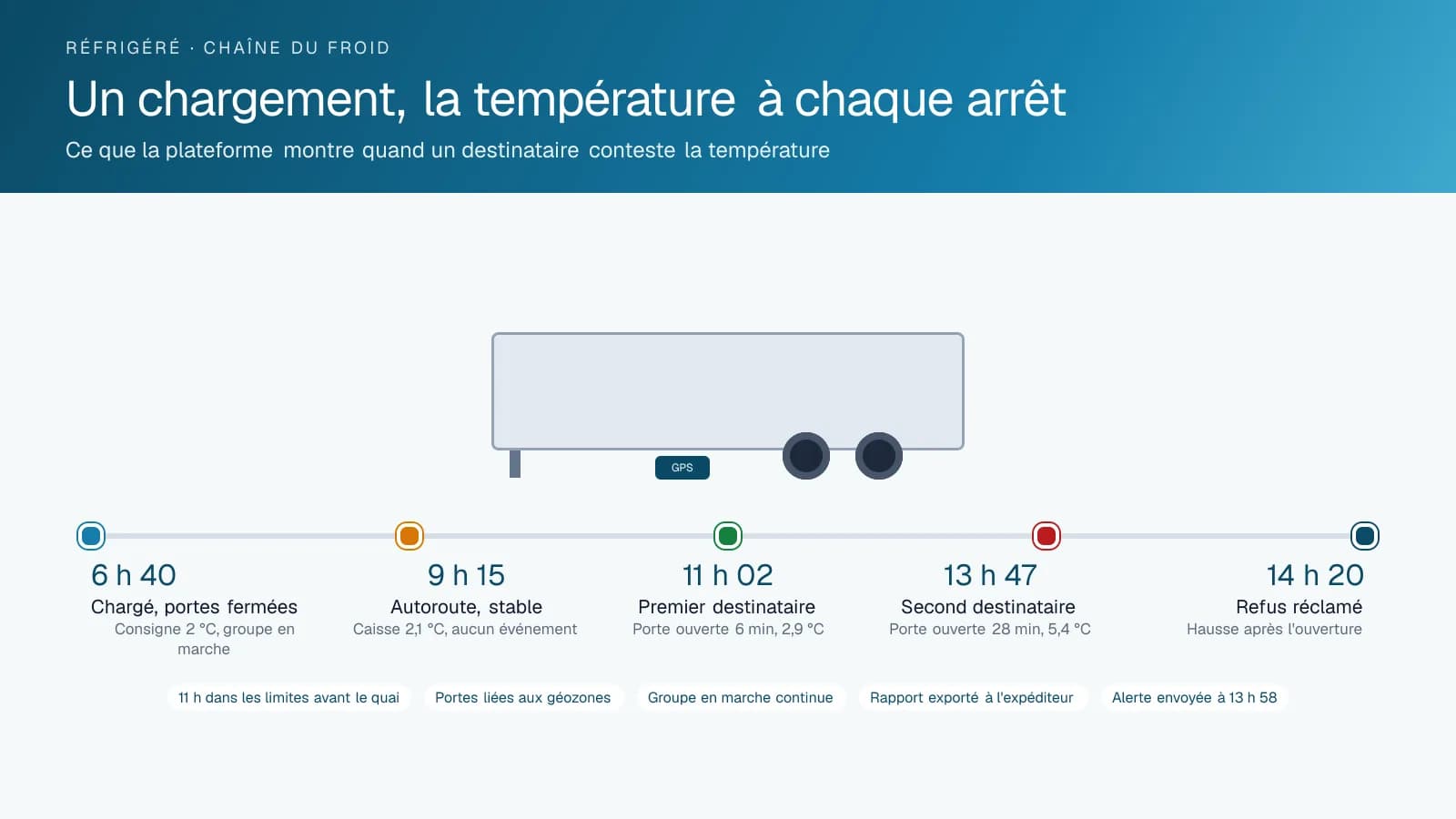 RÉFRIGÉRÉ · CHAÎNE DU FROID

Un chargement, la température à chaque arrêt

Ce que la plateforme montre quand un destinataire conteste la température

GPS

6 h 40
Chargé, portes fermées
Consigne 2 °C, groupe en marche

9 h 15
Autoroute, stable
Caisse 2,1 °C, aucun événement

11 h 02
Premier destinataire
Porte ouverte 6 min, 2,9 °C

13 h 47
Second destinataire
Porte ouverte 28 min, 5,4 °C

14 h 20
Refus réclamé
Hausse après l'ouverture

11 h dans les limites avant le quai

Portes liées aux géozones

Groupe en marche continue

Rapport exporté à l'expéditeur

Alerte envoyée à 13 h 58